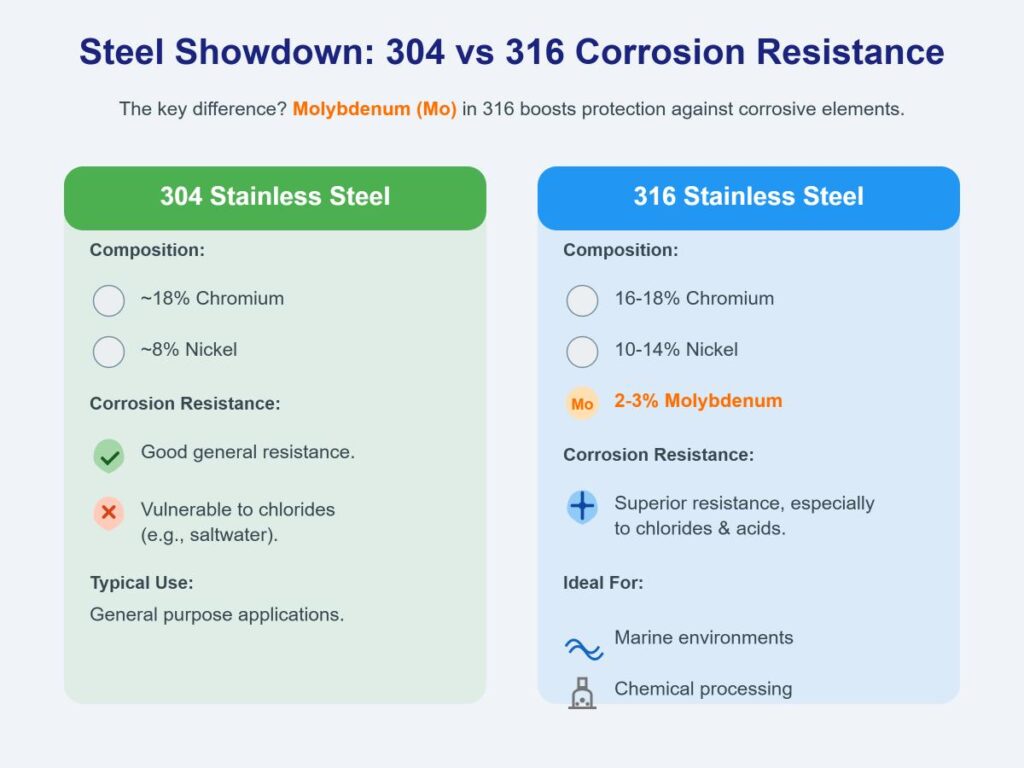 Steel Showdown: 304 vs 316 Corrosion Resistance

The key difference? Molybdenum (Mo) in 316 boosts protection against corrosive elements.

304 Stainless Steel

Composition:

~18% Chromium

~8% Nickel

Corrosion Resistance:

Good general resistance.

Vulnerable to chlorides (e.g., saltwater).

Typical Use:

General purpose applications.

316 Stainless Steel

Composition:

16-18% Chromium

10-14% Nickel

Mo 2-3% Molybdenum

Corrosion Resistance:

Superior resistance, especially to chlorides & acids.

Ideal For:

Marine environments

Chemical processing